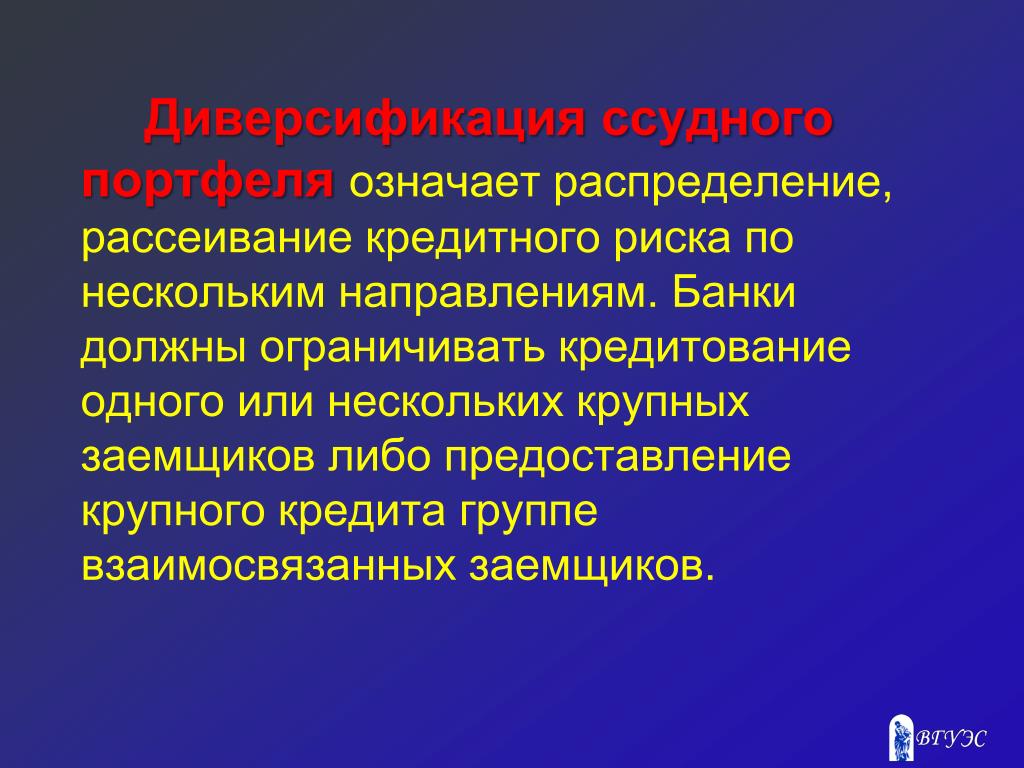 Диверсификация ссудного портфеля означает распределение, рассеивание кредитного риска по нескольким направлениям. Банки должны ограничивать кредитование одного или нескольких крупных заемщиков либо предоставление крупного кредита группе взаимосвязанных заемщиков.

ВГУЭС